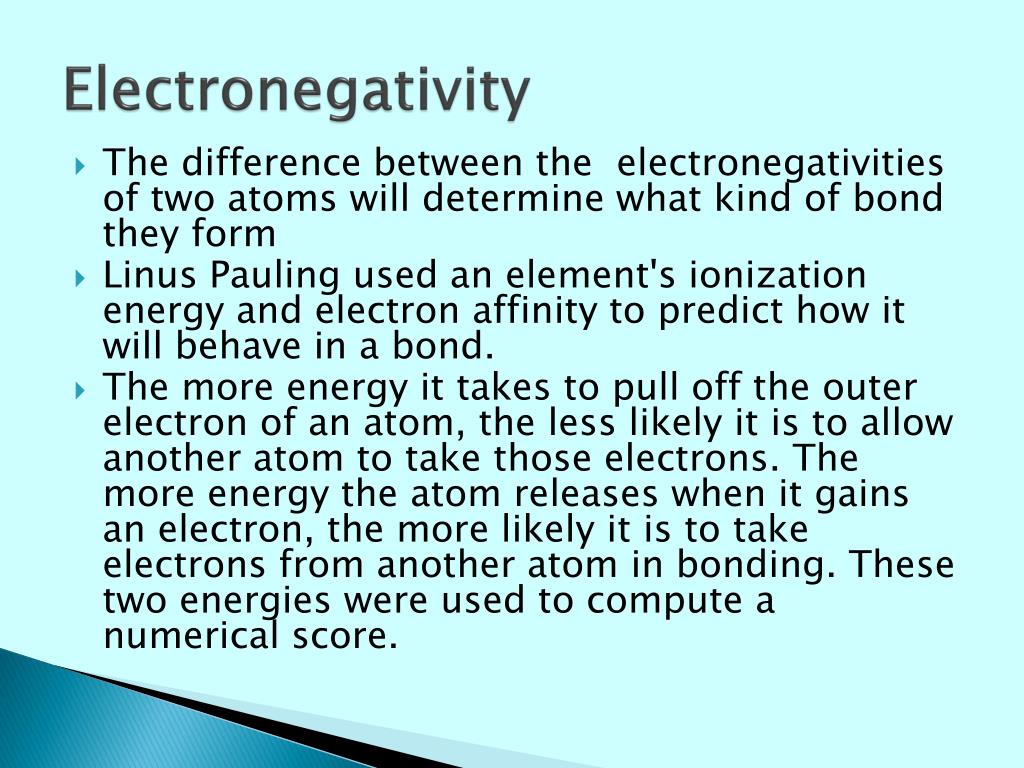 Electronegativity

The difference between the  electronegativities of two atoms will determine what kind of bond they form

Linus Pauling used an element's ionization energy and electron affinity to predict how it will behave in a bond.

The more energy it takes to pull off the outer electron of an atom, the less likely it is to allow another atom to take those electrons. The more energy the atom releases when it gains an electron, the more likely it is to take electrons from another atom in bonding. These two energies were used to compute a numerical score.